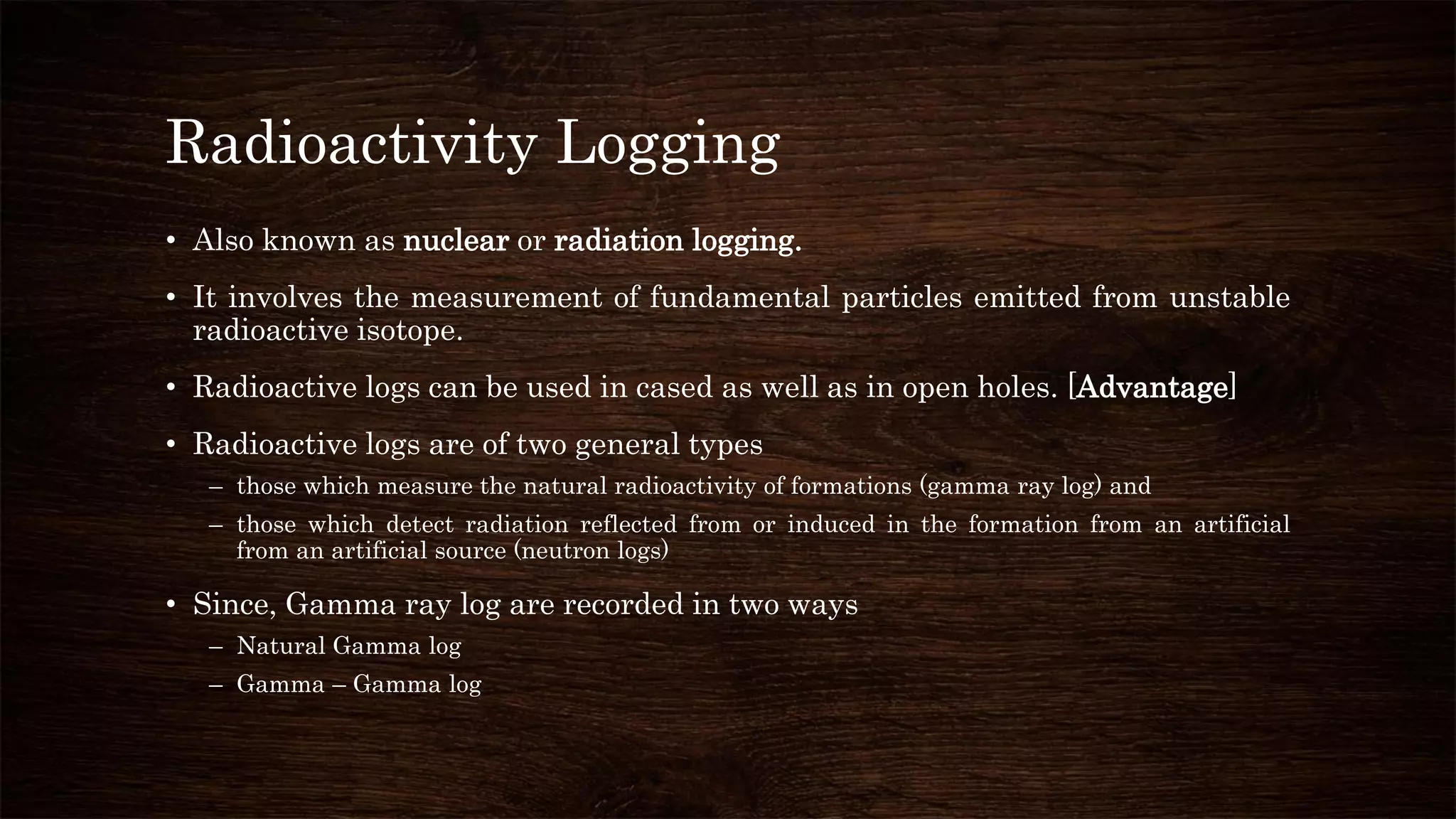 Radioactivity Logging

• Also known as nuclear or radiation logging.

• It involves the measurement of fundamental particles emitted from unstable radioactive isotope.

• Radioactive logs can be used in cased as well as in open holes. [Advantage]

• Radioactive logs are of two general types

– those which measure the natural radioactivity of formations (gamma ray log) and

– those which detect radiation reflected from or induced in the formation from an artificial from an artificial source (neutron logs)

• Since, Gamma ray log are recorded in two ways

– Natural Gamma log

– Gamma – Gamma log